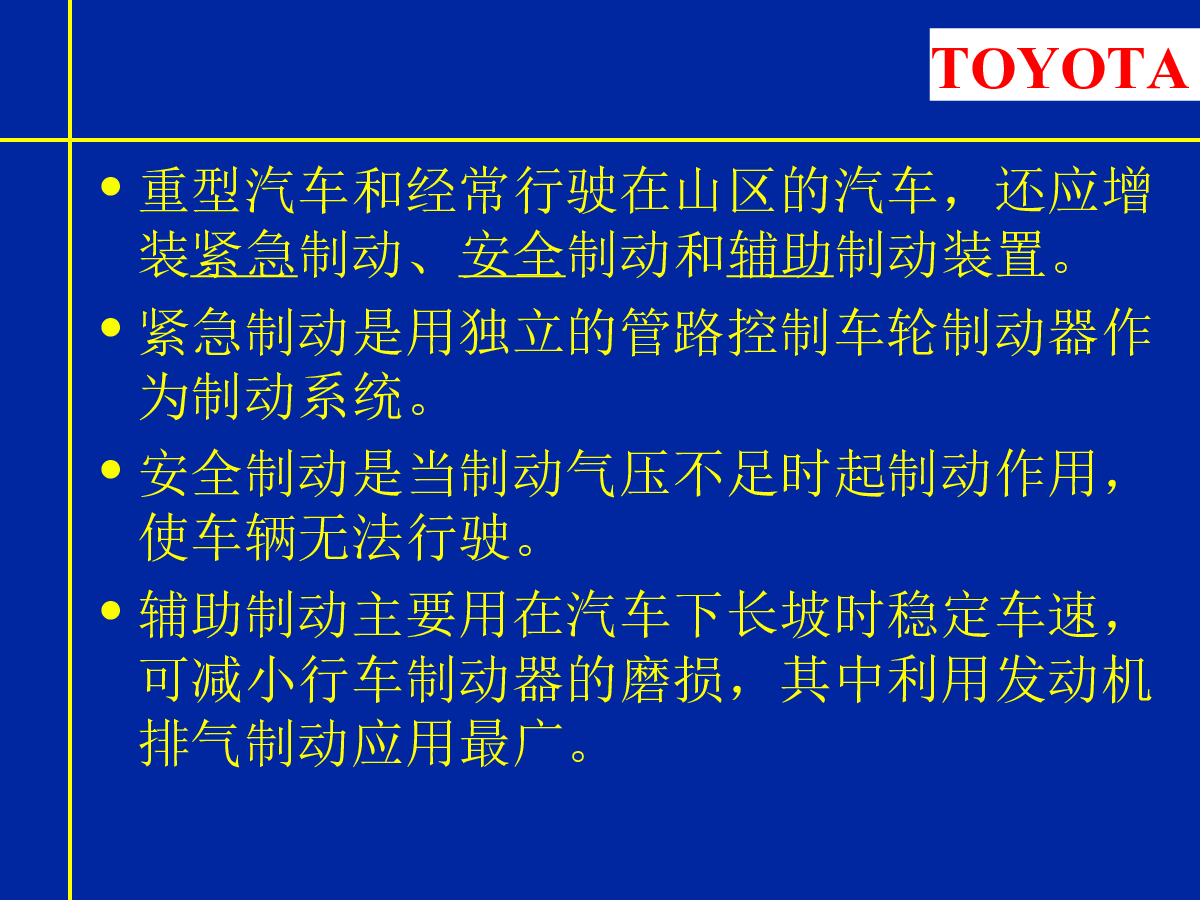 TOYOTA

• 重型汽车和经常行驶在山区的汽车，还应增装紧急制动、安全制动和辅助制动装置。

• 紧急制动是用独立的管路控制车轮制动器作为制动系统。

• 安全制动是当制动气压不足时起制动作用，使车辆无法行驶。

• 辅助制动主要用在汽车下长坡时稳定车速，可减小行车制动器的磨损，其中利用发动机排气制动应用最广。